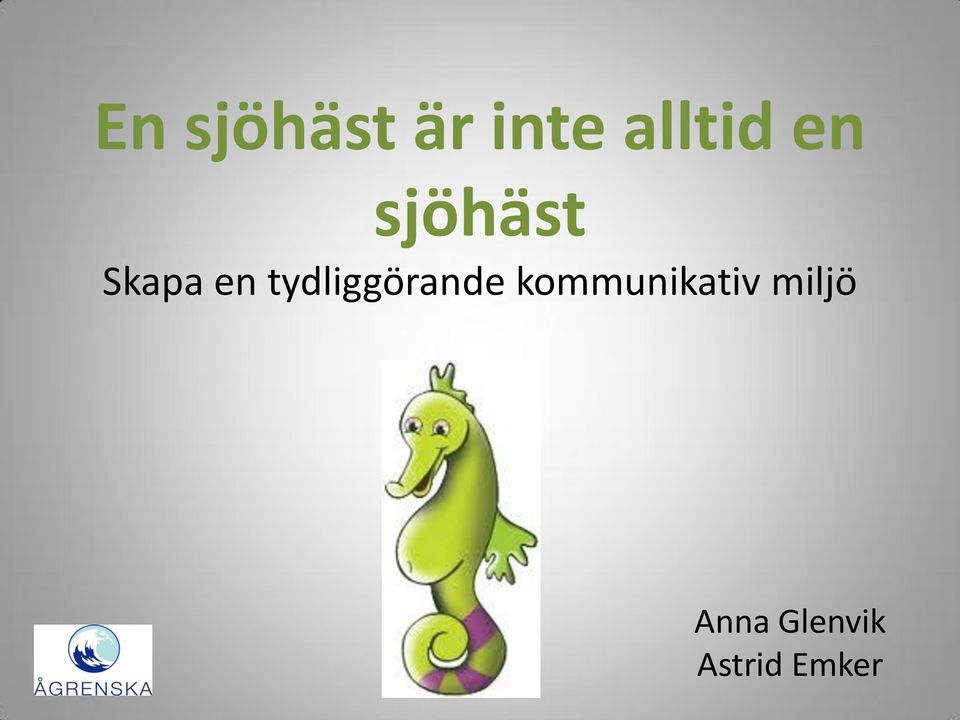 En sjöhäst är inte alltid en sjöhäst

Skapa en tydliggörande kommunikativ miljö

ÅGRENSKA

Anna Glenvik
Astrid Emker